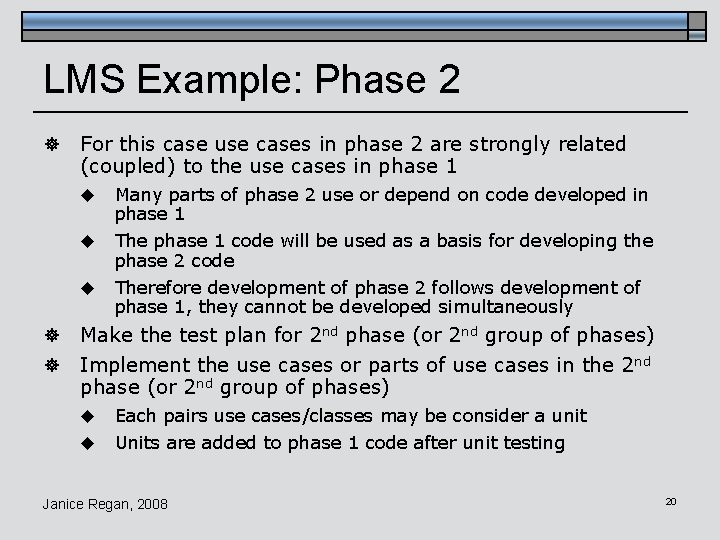 LMS Example: Phase 2

For this case use cases in phase 2 are strongly related (coupled) to the use cases in phase 1

Many parts of phase 2 use or depend on code developed in phase 1

The phase 1 code will be used as a basis for developing the phase 2 code

Therefore development of phase 2 follows development of phase 1, they cannot be developed simultaneously

Make the test plan for 2$^{nd}$ phase (or 2$^{nd}$ group of phases)

Implement the use cases or parts of use cases in the 2$^{nd}$ phase (or 2$^{nd}$ group of phases)

Each pairs use cases/classes may be consider a unit

Units are added to phase 1 code after unit testing

Janice Regan, 2008

20